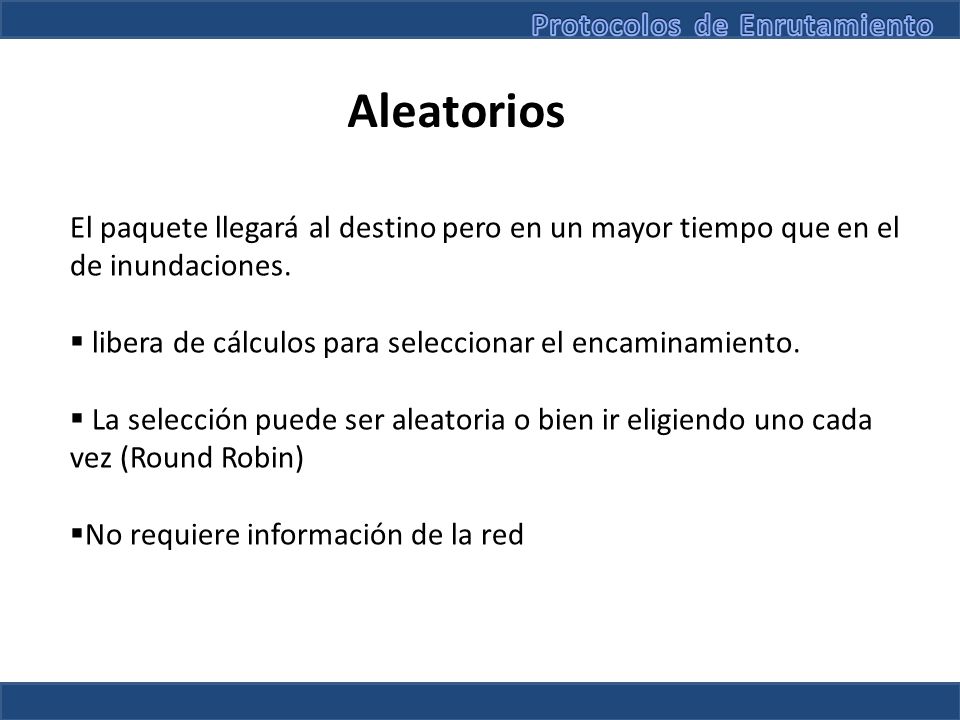 Protocolos de Enrutamiento

Aleatorios

El paquete llegará al destino pero en un mayor tiempo que en el de inundaciones.

▪ libera de cálculos para seleccionar el encaminamiento.

▪ La selección puede ser aleatoria o bien ir eligiendo uno cada vez (Round Robin)

▪No requiere información de la red